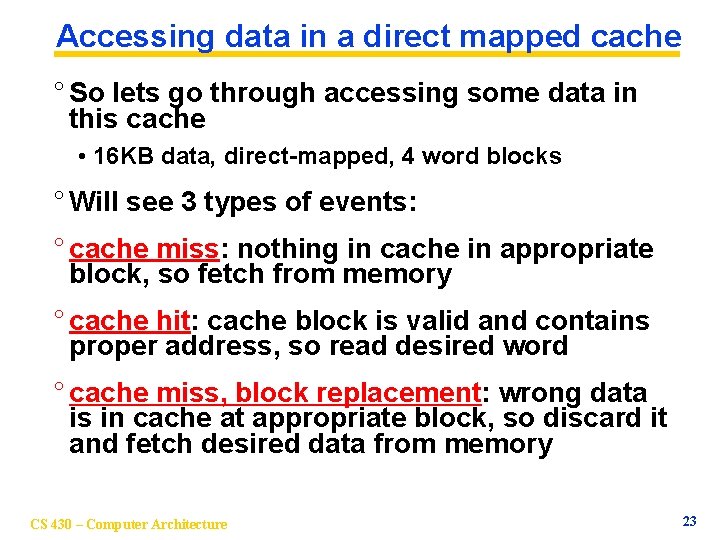 Accessing data in a direct mapped cache

° So lets go through accessing some data in this cache

• 16KB data, direct-mapped, 4 word blocks

° Will see 3 types of events:

° cache miss: nothing in cache in appropriate block, so fetch from memory

° cache hit: cache block is valid and contains proper address, so read desired word

° cache miss, block replacement: wrong data is in cache at appropriate block, so discard it and fetch desired data from memory

CS 430 – Computer Architecture

23